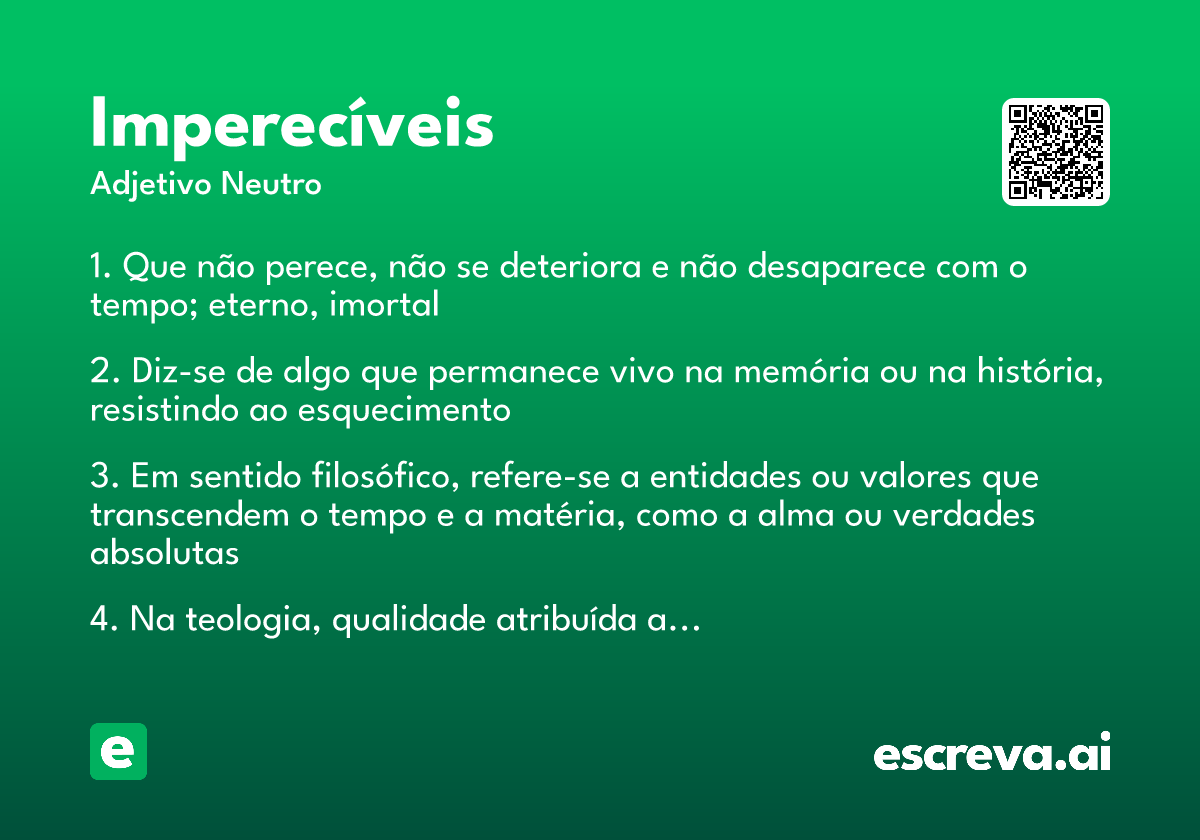 Imperecíveis
Adjetivo Neutro

1. Que não perece, não se deteriora e não desaparece com o tempo; eterno, imortal

2. Diz-se de algo que permanece vivo na memória ou na história, resistindo ao esquecimento

3. Em sentido filosófico, refere-se a entidades ou valores que transcendem o tempo e a matéria, como a alma ou verdades absolutas

4. Na teologia, qualidade atribuída a...

e

escreva.ai